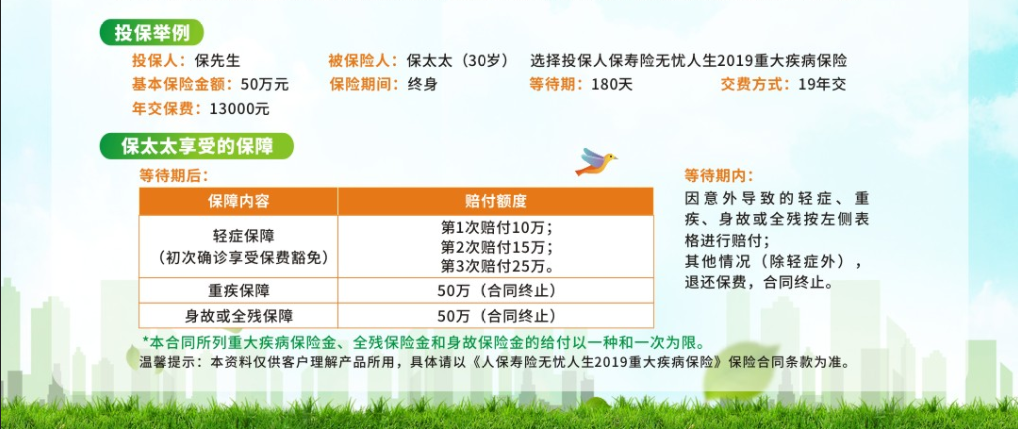 投保举例

投保人：保先生　被保险人：保太太（30岁）　选择投保人保寿险无忧人生2019重大疾病保险

基本保险金额：50万元　保险期间：终身　等待期：180天　交费方式：19年交

年交保费：13000元

保太太享受的保障

等待期后：

| 保障内容 | 赔付额度 |
|---|---|
| 轻症保障（初次确诊享受保费豁免） | 第1次赔付10万；第2次赔付15万；第3次赔付25万。 |
| 重疾保障 | 50万（合同终止） |
| 身故或全残保障 | 50万（合同终止） |

等待期内：
因意外导致的轻症、重疾、身故或全残按左侧表格进行赔付；
其他情况（除轻症外），退还保费，合同终止。

*本合同所列重大疾病保险金、全残保险金和身故保险金的给付以一种和一次为限。

温馨提示：本资料仅供客户理解产品所用，具体请以《人保寿险无忧人生2019重大疾病保险》保险合同条款为准。